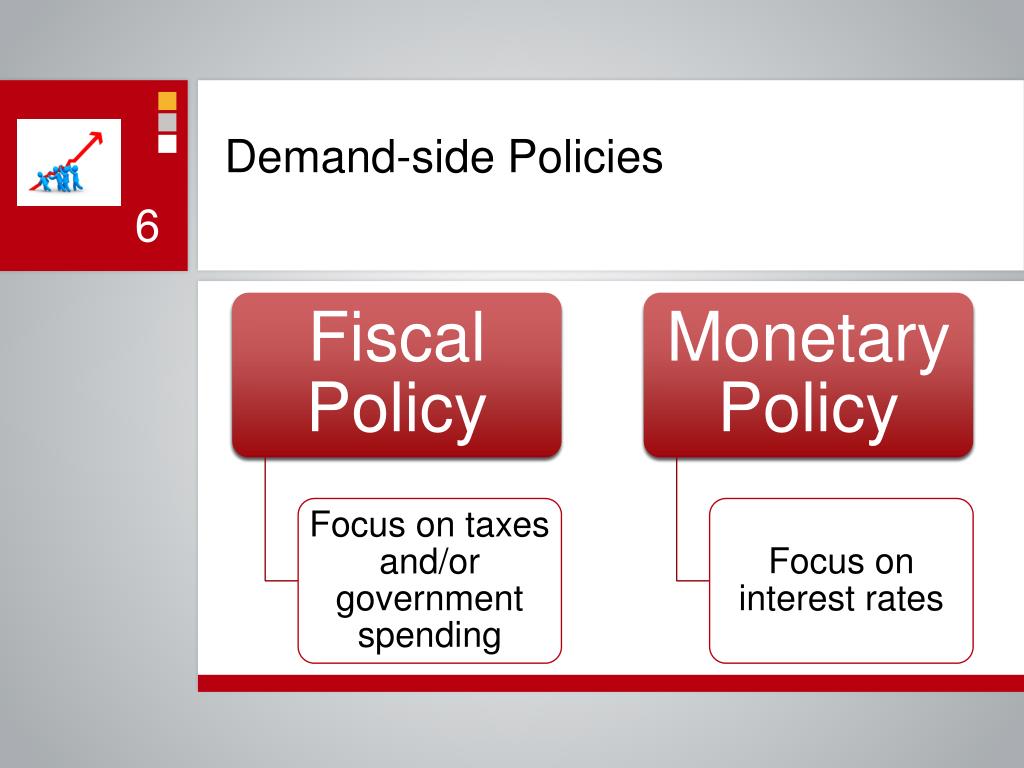 6

Demand-side Policies

Fiscal Policy

Focus on taxes and/or government spending

Monetary Policy

Focus on interest rates